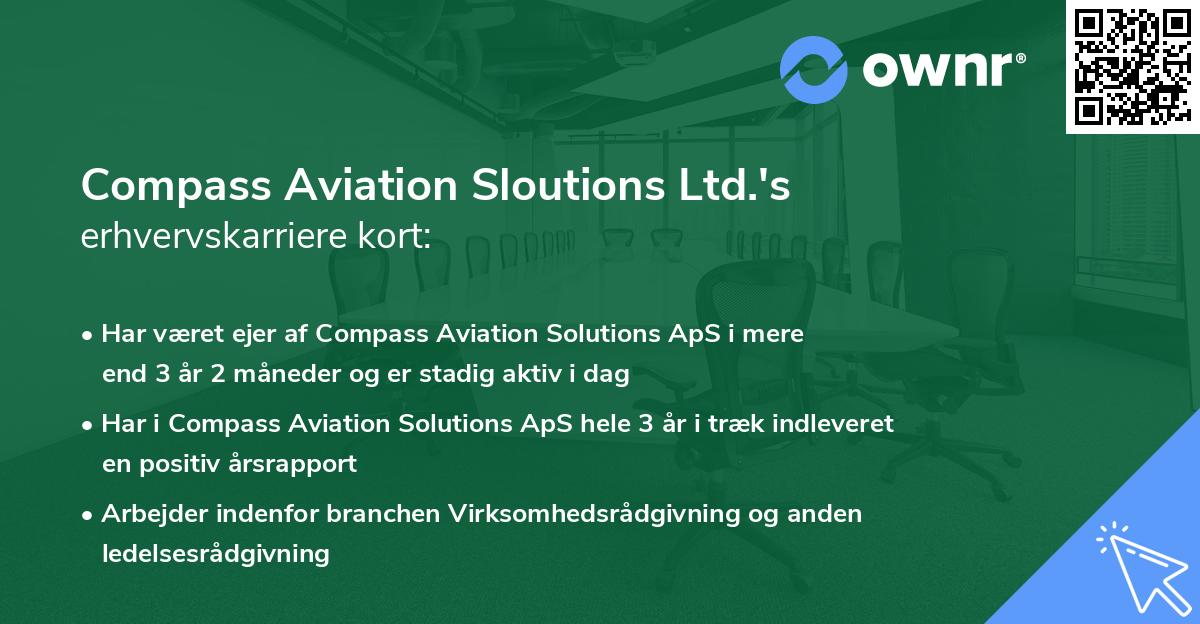 ownr®

Compass Aviation Sloutions Ltd.'s erhvervskarriere kort:

• Har været ejer af Compass Aviation Solutions ApS i mere end 3 år 2 måneder og er stadig aktiv i dag

• Har i Compass Aviation Solutions ApS hele 3 år i træk indleveret en positiv årsrapport

• Arbejder indenfor branchen Virksomhedsrådgivning og anden ledelsesrådgivning